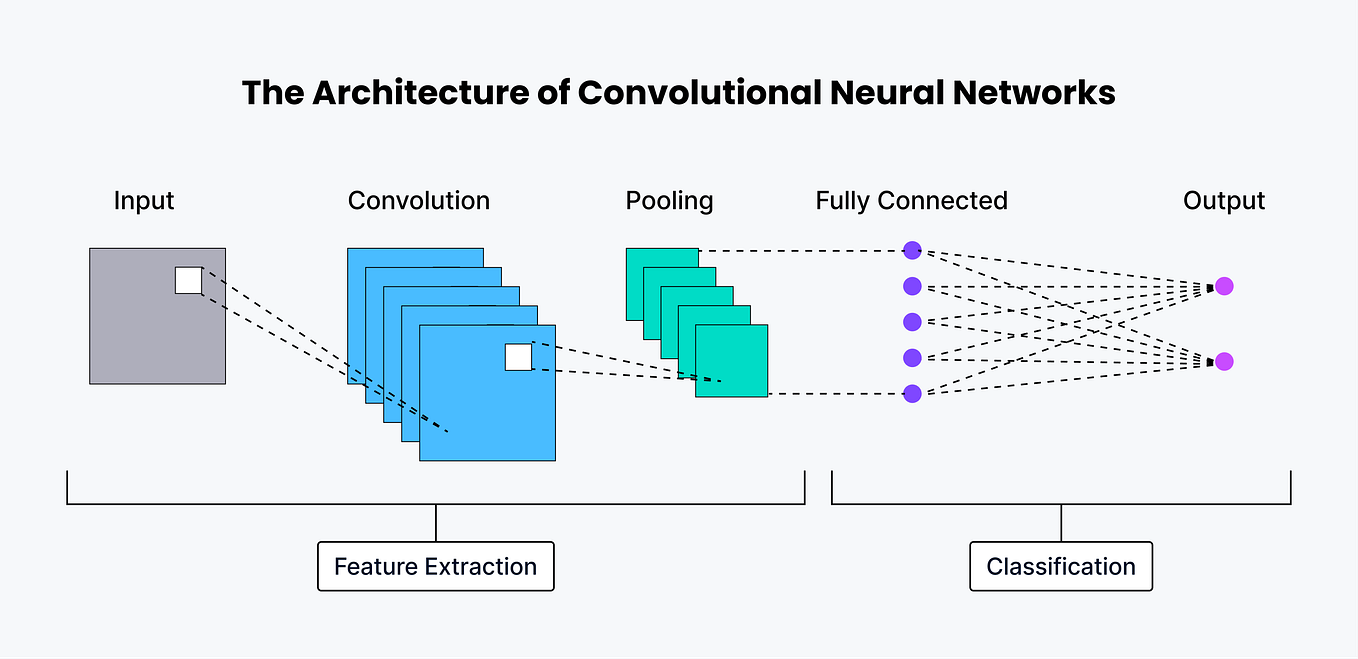 The Architecture of Convolutional Neural Networks

Input

Convolution

Pooling

Fully Connected

Output

Feature Extraction

Classification